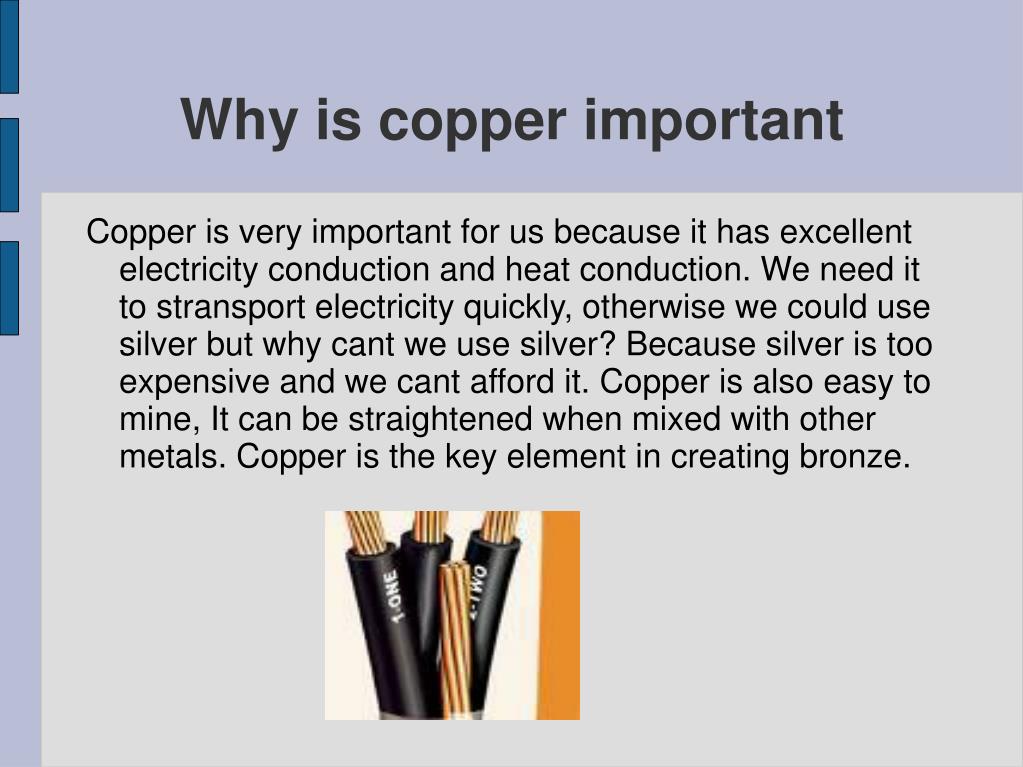 Why is copper important

Copper is very important for us because it has excellent electricity conduction and heat conduction. We need it to stransport electricity quickly, otherwise we could use silver but why cant we use silver? Because silver is too expensive and we cant afford it. Copper is also easy to mine, It can be straightened when mixed with other metals. Copper is the key element in creating bronze.

1-ONE

2-TWO